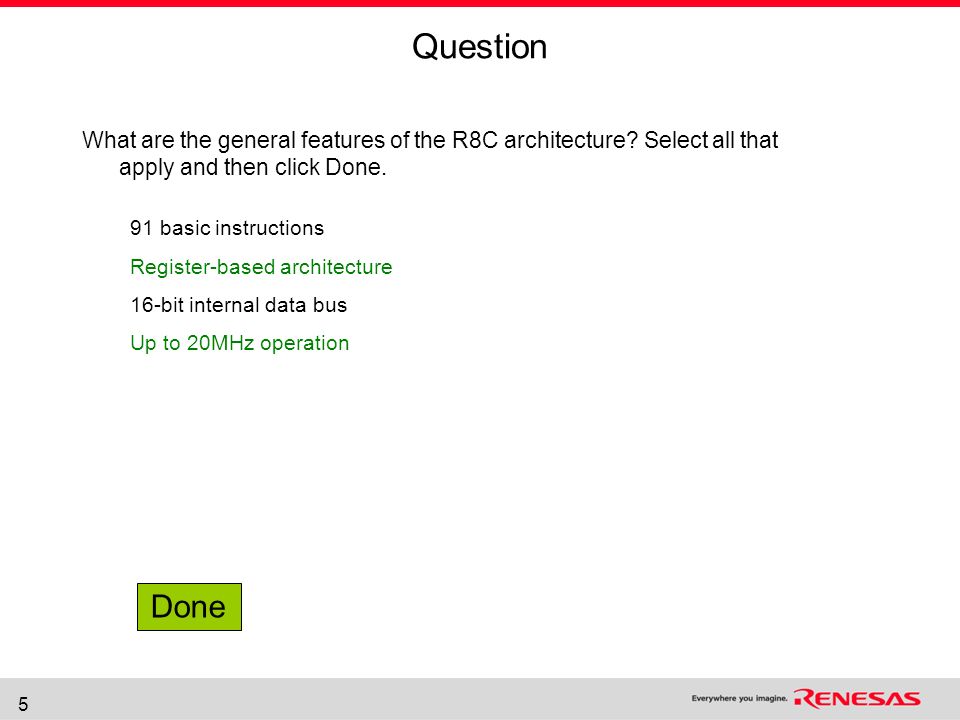 Question

What are the general features of the R8C architecture? Select all that apply and then click Done.

91 basic instructions

Register-based architecture

16-bit internal data bus

Up to 20MHz operation

Done

5

Everywhere you imagine. RENESAS